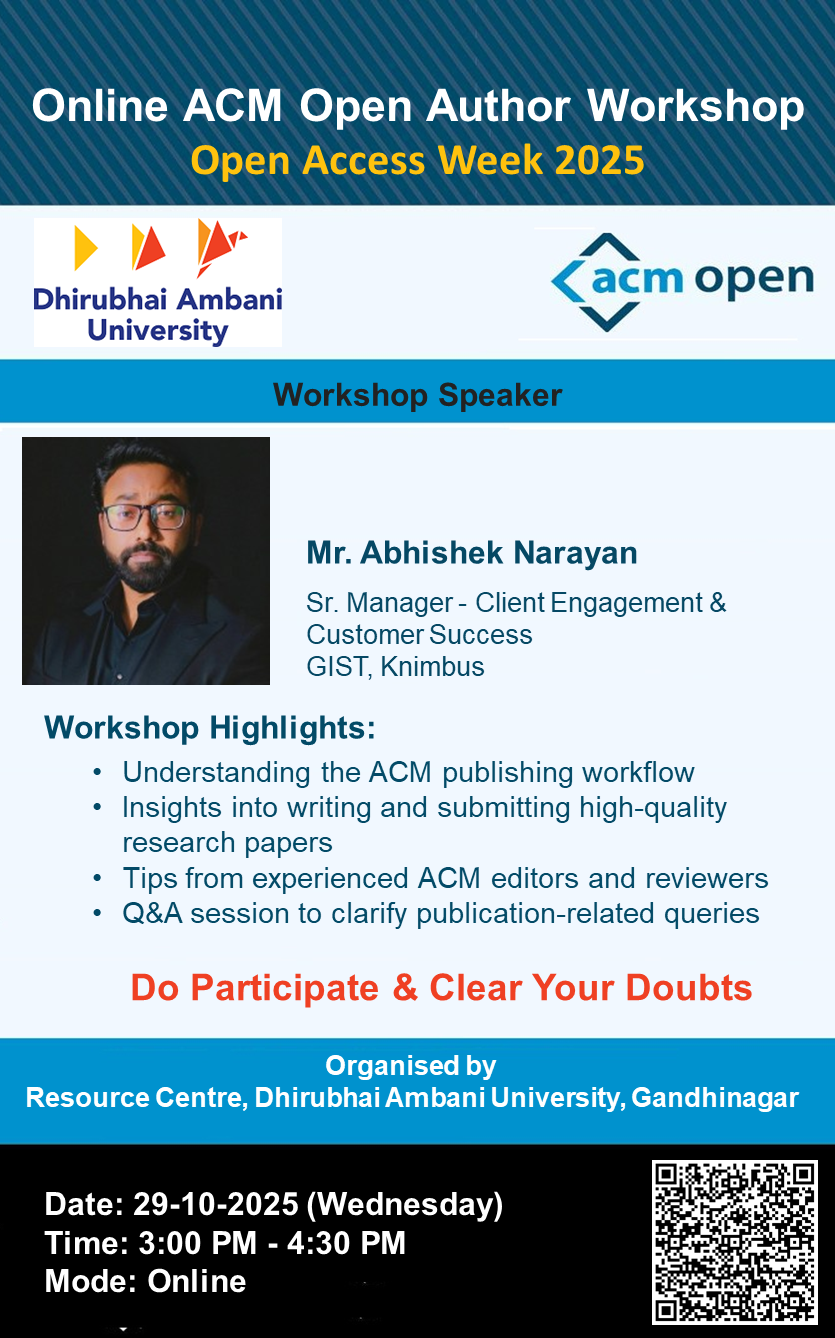 Online ACM Open Author Workshop
Open Access Week 2025

Dhirubhai Ambani University

acm open

Workshop Speaker

Mr. Abhishek Narayan

Sr. Manager - Client Engagement & Customer Success
GIST, Knimbus

Workshop Highlights:

• Understanding the ACM publishing workflow
• Insights into writing and submitting high-quality research papers
• Tips from experienced ACM editors and reviewers
• Q&A session to clarify publication-related queries

Do Participate & Clear Your Doubts

Organised by
Resource Centre, Dhirubhai Ambani University, Gandhinagar

Date: 29-10-2025 (Wednesday)
Time: 3:00 PM - 4:30 PM
Mode: Online